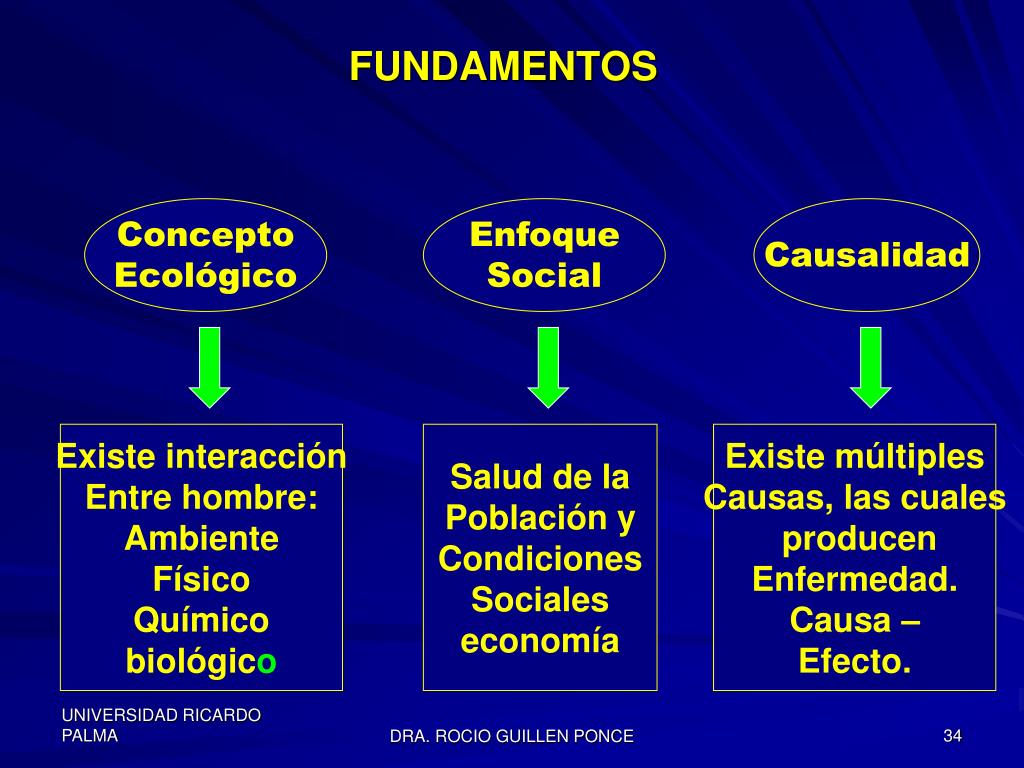 FUNDAMENTOS

Concepto Ecológico

Enfoque Social

Causalidad

Existe interacción
Entre hombre:
Ambiente
Físico
Químico
biológico

Salud de la
Población y
Condiciones
Sociales
economía

Existe múltiples
Causas, las cuales
producen
Enfermedad.
Causa –
Efecto.

UNIVERSIDAD RICARDO PALMA

DRA. ROCIO GUILLEN PONCE

34